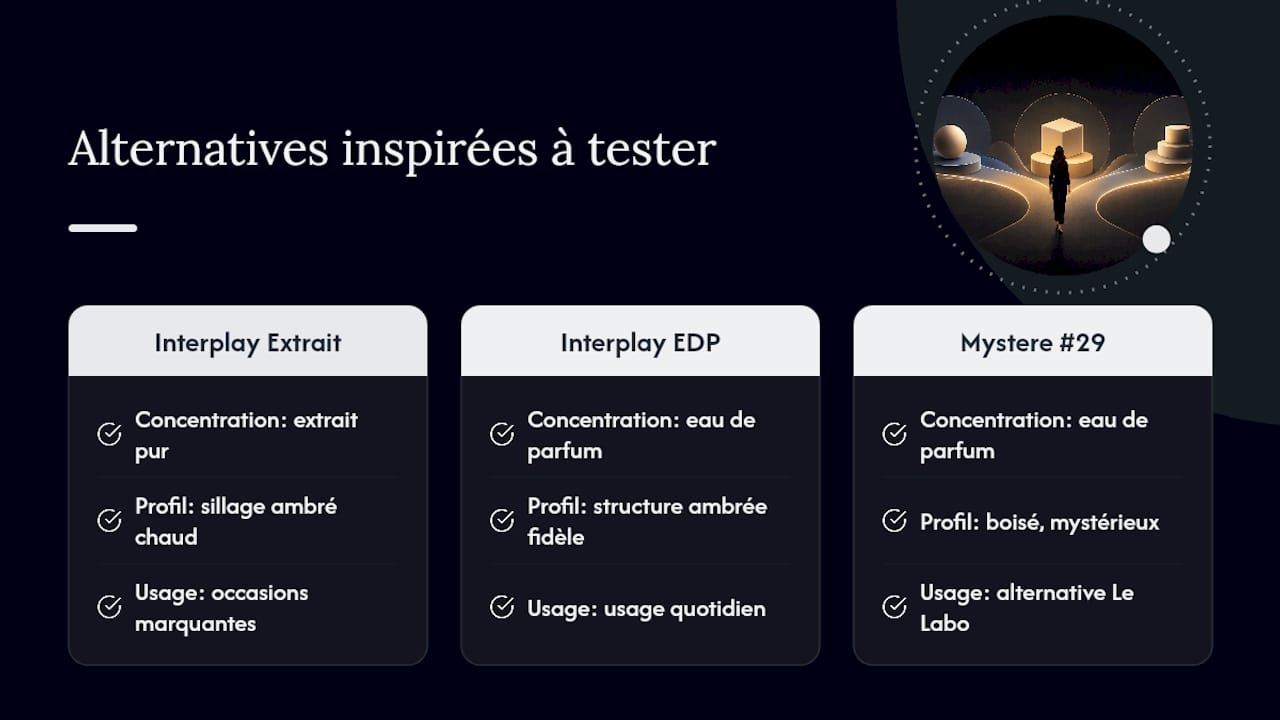 Alternatives inspirées à tester

Interplay Extrait

Concentration: extrait pur

Profil: sillage ambré chaud

Usage: occasions marquantes

Interplay EDP

Concentration: eau de parfum

Profil: structure ambrée fidèle

Usage: usage quotidien

Mystere #29

Concentration: eau de parfum

Profil: boisé, mystérieux

Usage: alternative Le Labo